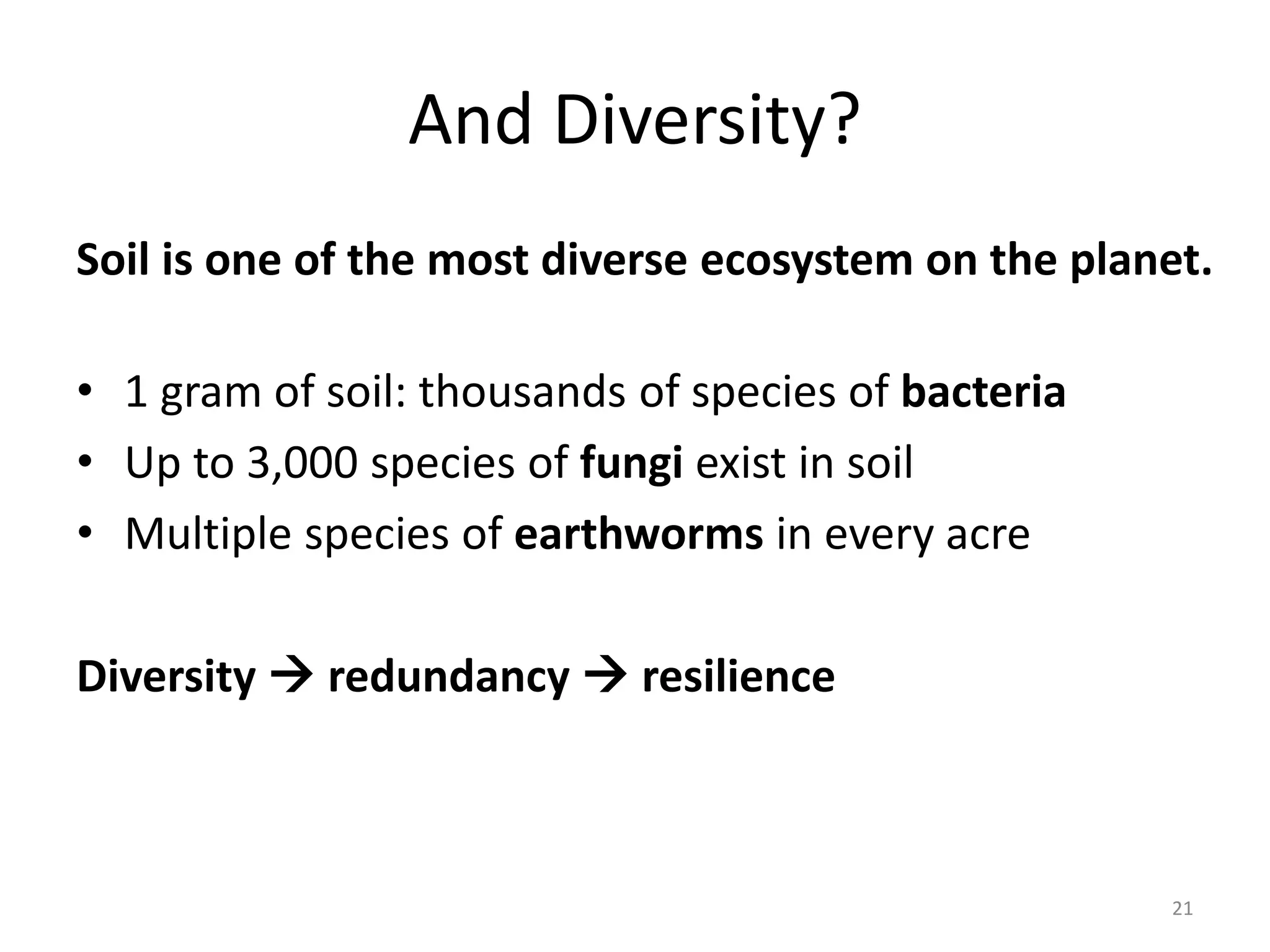 And Diversity?

Soil is one of the most diverse ecosystem on the planet.

• 1 gram of soil: thousands of species of bacteria
• Up to 3,000 species of fungi exist in soil
• Multiple species of earthworms in every acre

Diversity → redundancy → resilience

21